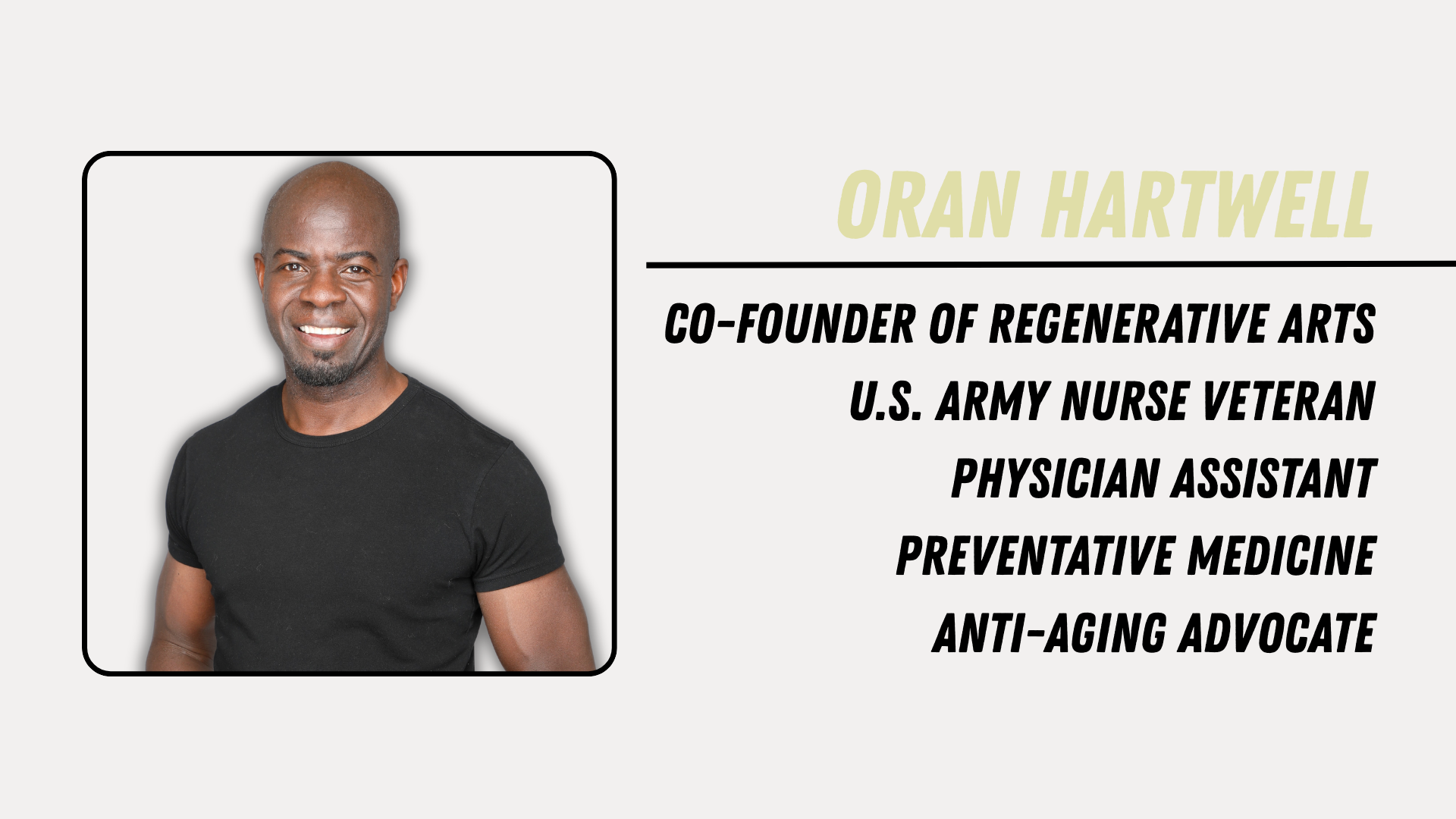 ORAN HARTWELL

CO-FOUNDER OF REGENERATIVE ARTS
U.S. ARMY NURSE VETERAN
PHYSICIAN ASSISTANT
PREVENTATIVE MEDICINE
ANTI-AGING ADVOCATE